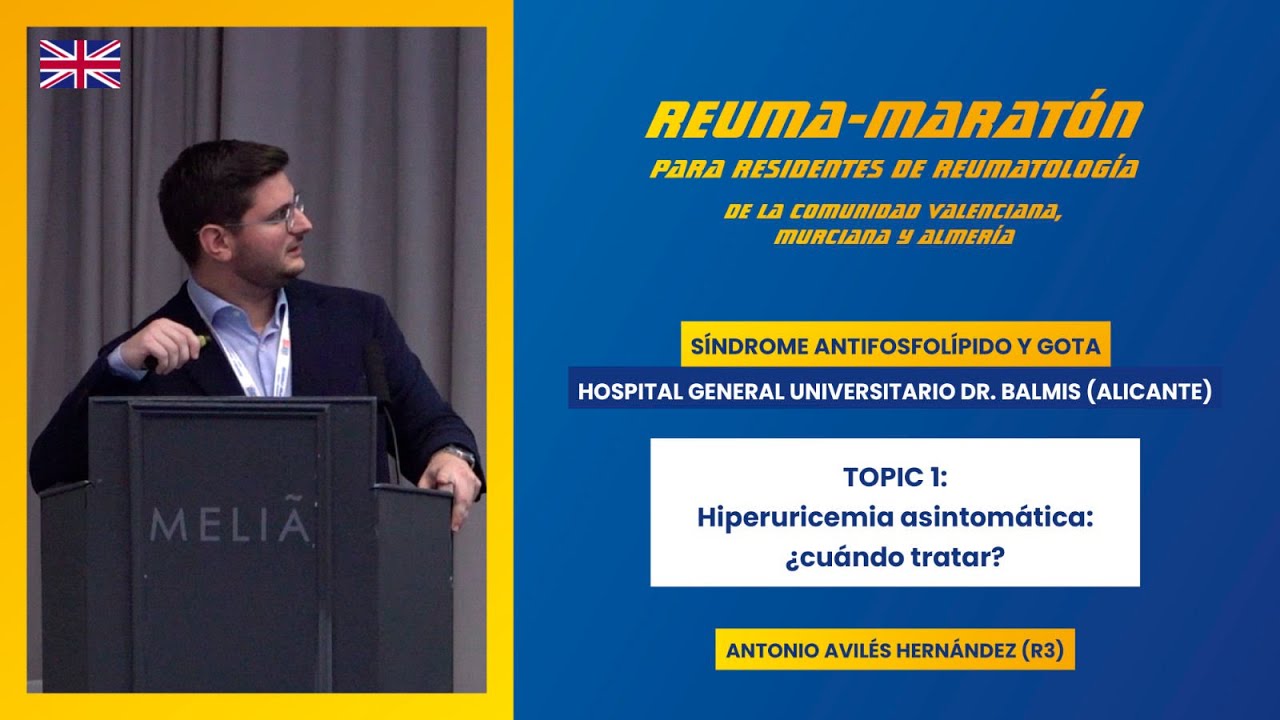 MELIÃ

REUMA-MARATÓN
PARA RESIDENTES DE REUMATOLOGÍA
DE LA COMUNIDAD VALENCIANA, MURCIANA Y ALMERÍA

SÍNDROME ANTIFOSFOLÍPIDO Y GOTA
HOSPITAL GENERAL UNIVERSITARIO DR. BALMIS (ALICANTE)

TOPIC 1:
Hiperuricemia asintomática: ¿cuándo tratar?

ANTONIO AVILÉS HERNÁNDEZ (R3)